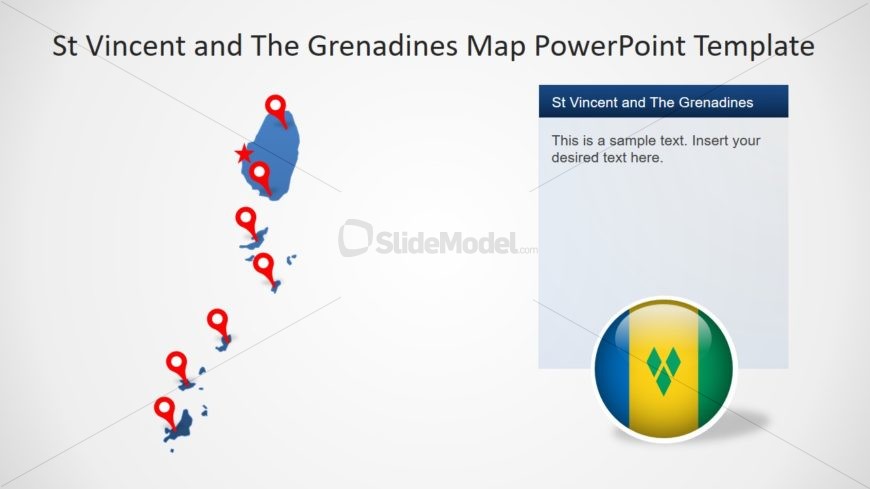 St Vincent and The Grenadines Map PowerPoint Template

St Vincent and The Grenadines

This is a sample text. Insert your desired text here.

SlideModel.com